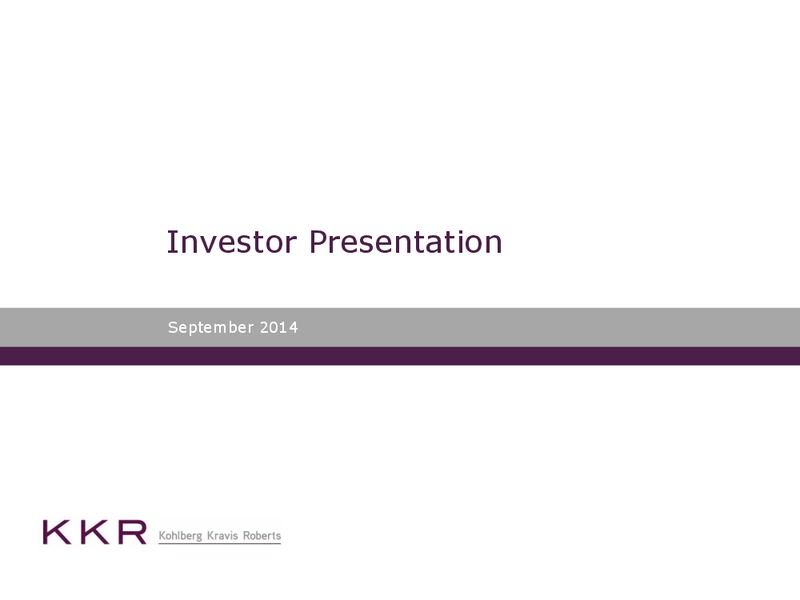 Investor Presentation

September 2014

KKR Kohlberg Kravis Roberts